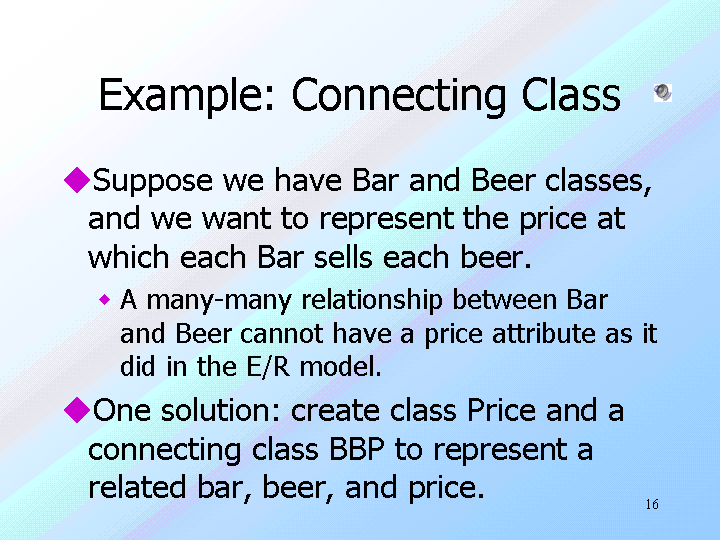 Example: Connecting Class

◆Suppose we have Bar and Beer classes, and we want to represent the price at which each Bar sells each beer.

◆ A many-many relationship between Bar and Beer cannot have a price attribute as it did in the E/R model.

◆One solution: create class Price and a connecting class BBP to represent a related bar, beer, and price.

16